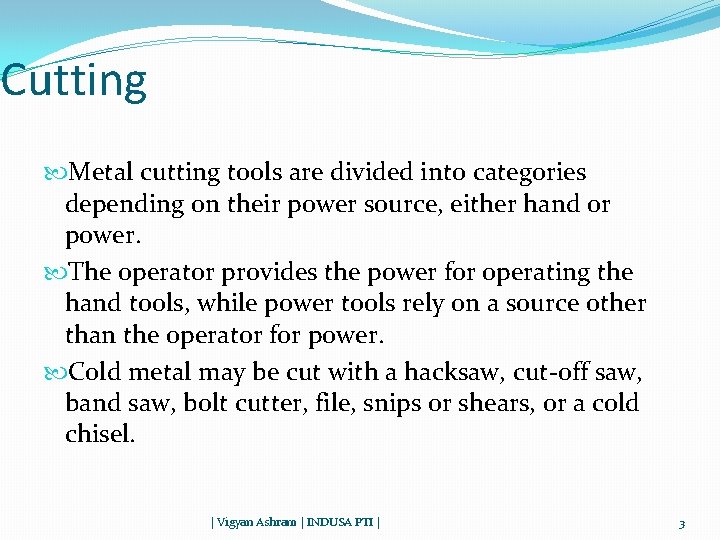 Cutting

Metal cutting tools are divided into categories depending on their power source, either hand or power.

The operator provides the power for operating the hand tools, while power tools rely on a source other than the operator for power.

Cold metal may be cut with a hacksaw, cut-off saw, band saw, bolt cutter, file, snips or shears, or a cold chisel.

| Vigyan Ashram | INDUSA PTI |

3